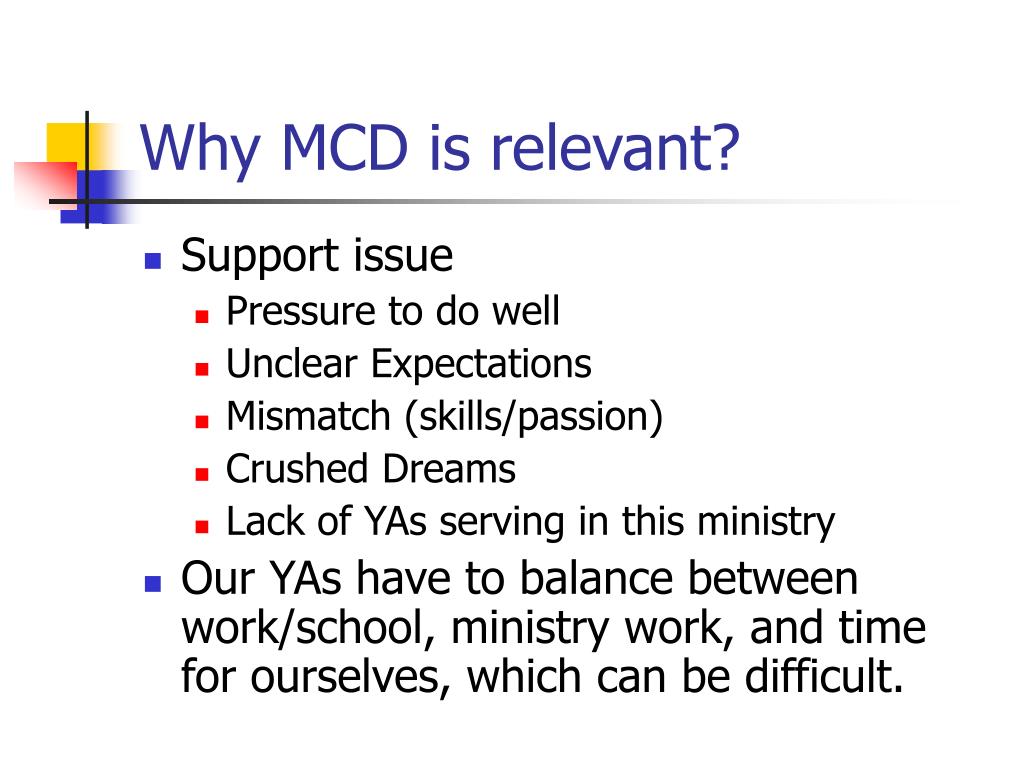 Why MCD is relevant?

- Support issue
  - Pressure to do well
  - Unclear Expectations
  - Mismatch (skills/passion)
  - Crushed Dreams
  - Lack of YAs serving in this ministry
- Our YAs have to balance between work/school, ministry work, and time for ourselves, which can be difficult.